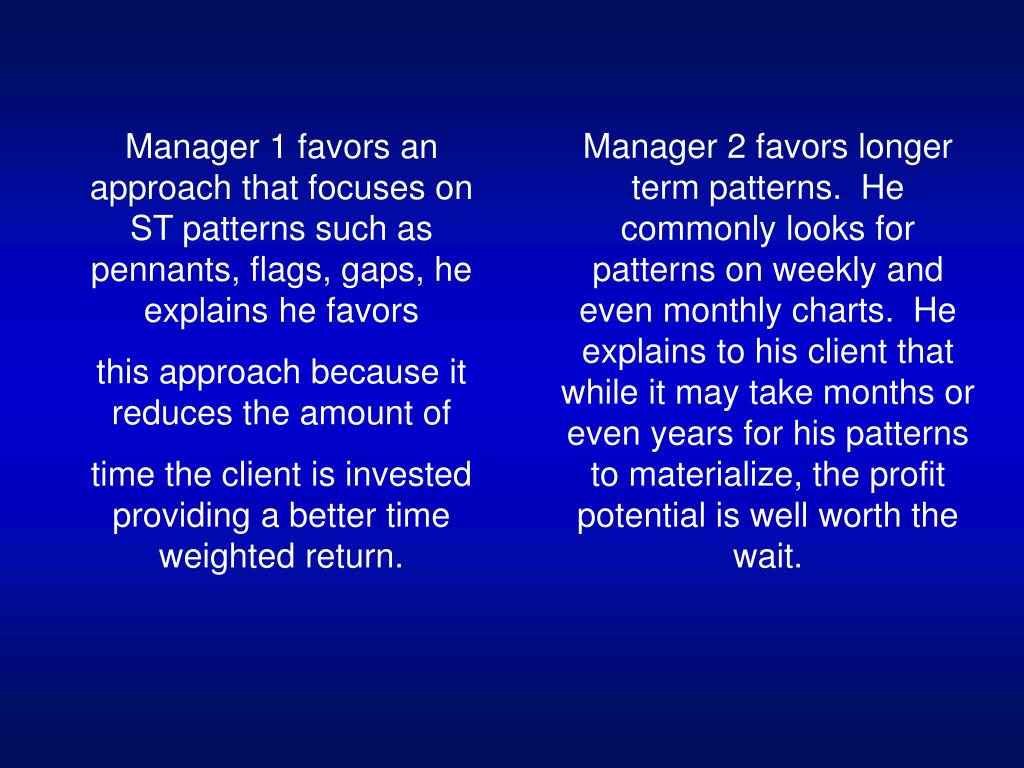 Manager 1 favors an approach that focuses on ST patterns such as pennants, flags, gaps, he explains he favors

this approach because it reduces the amount of

time the client is invested providing a better time weighted return.

Manager 2 favors longer term patterns.  He commonly looks for patterns on weekly and even monthly charts.  He explains to his client that while it may take months or even years for his patterns to materialize, the profit potential is well worth the wait.